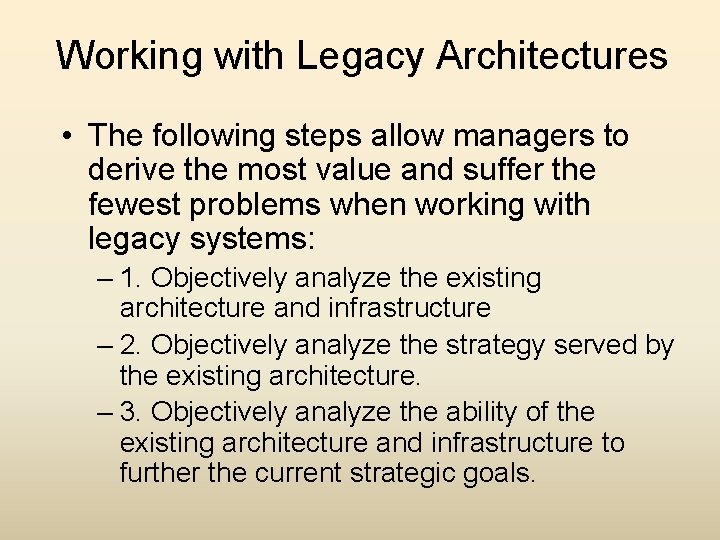 Working with Legacy Architectures

• The following steps allow managers to derive the most value and suffer the fewest problems when working with legacy systems:

– 1. Objectively analyze the existing architecture and infrastructure

– 2. Objectively analyze the strategy served by the existing architecture.

– 3. Objectively analyze the ability of the existing architecture and infrastructure to further the current strategic goals.